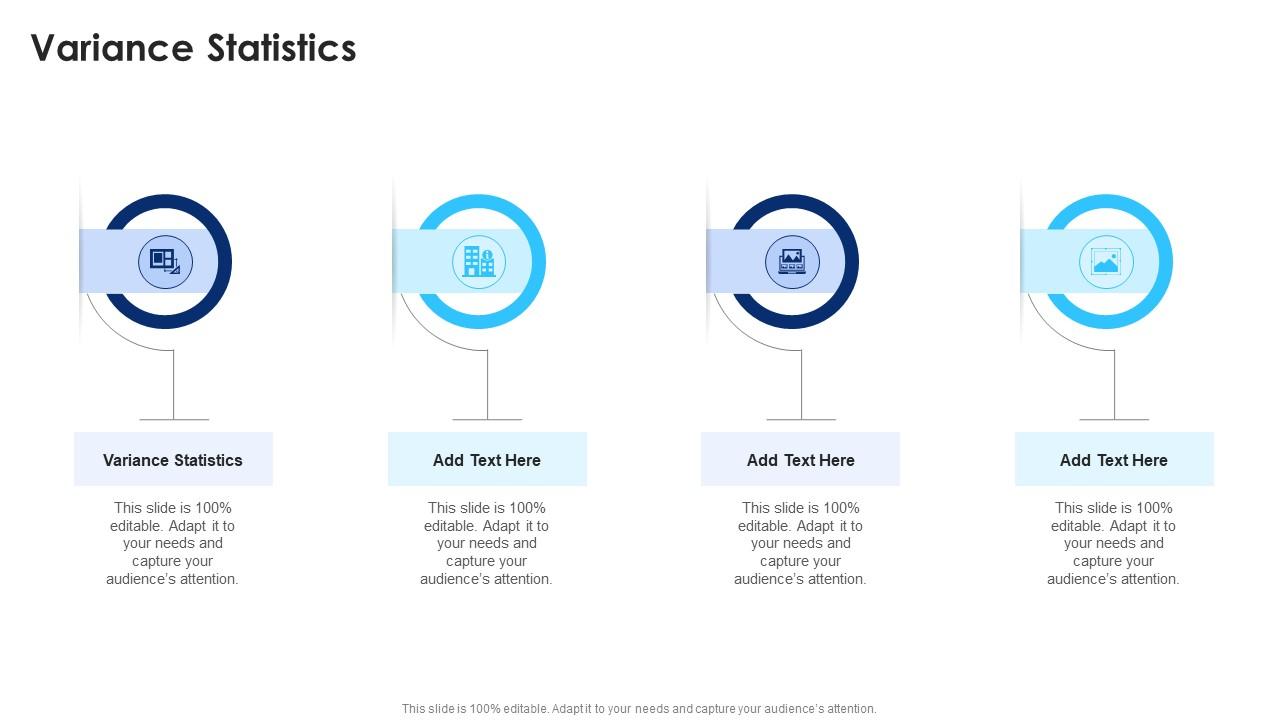 Variance Statistics

Variance Statistics

This slide is 100% editable. Adapt it to your needs and capture your audience's attention.

Add Text Here

This slide is 100% editable. Adapt it to your needs and capture your audience's attention.

Add Text Here

This slide is 100% editable. Adapt it to your needs and capture your audience's attention.

Add Text Here

This slide is 100% editable. Adapt it to your needs and capture your audience's attention.

This slide is 100% editable. Adapt it to your needs and capture your audience's attention.